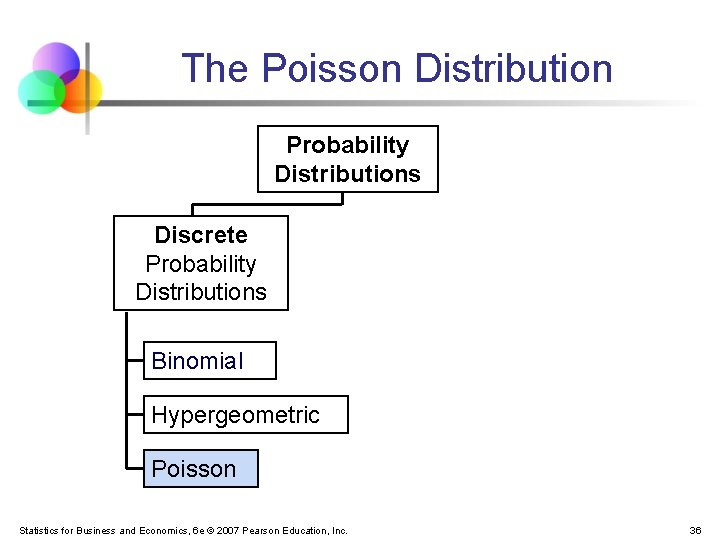 The Poisson Distribution

Probability Distributions

Discrete Probability Distributions

Binomial

Hypergeometric

Poisson

Statistics for Business and Economics, 6e © 2007 Pearson Education, Inc.

36